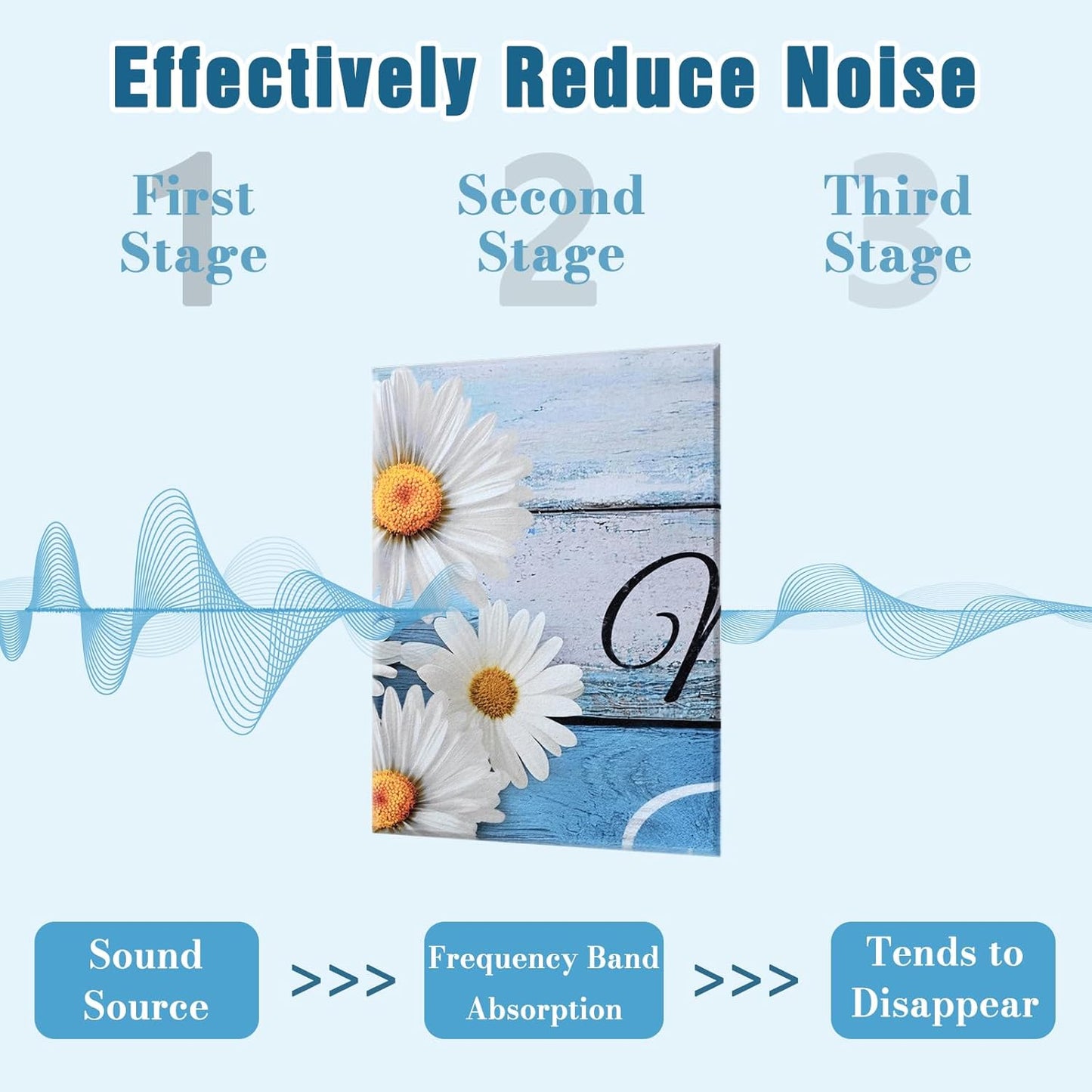 Effectively Reduce Noise

1
First Stage

2
Second Stage

3
Third Stage

Sound Source >>> Frequency Band Absorption >>> Tends to Disappear